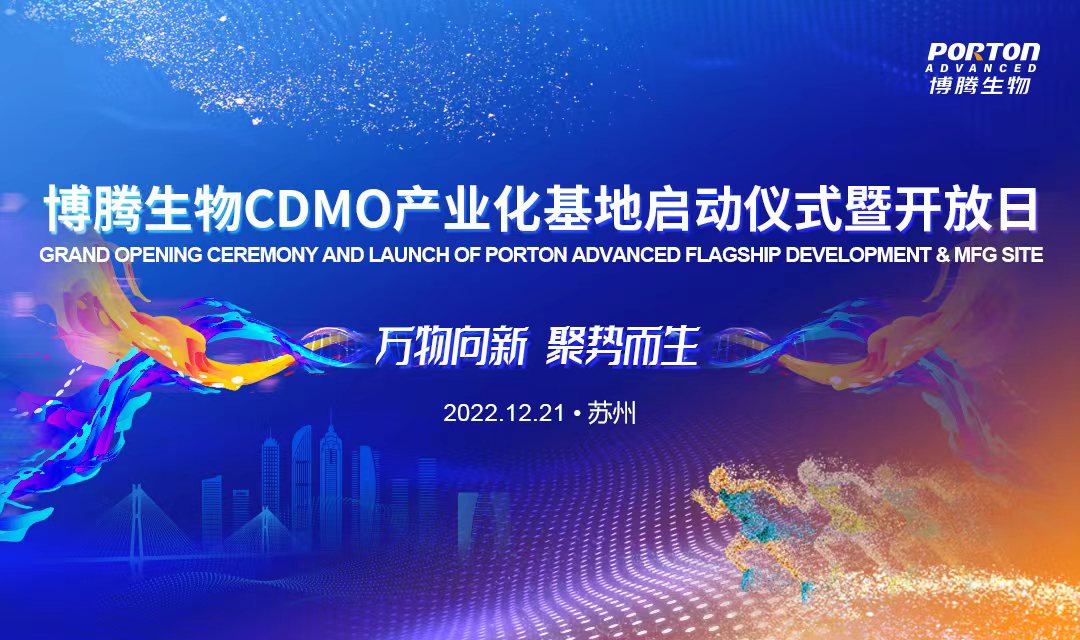 PORTON
ADVANCED
博腾生物

博腾生物CDMO产业化基地启动仪式暨开放日

GRAND OPENING CEREMONY AND LAUNCH OF PORTON ADVANCED FLAGSHIP DEVELOPMENT & MFG SITE

万物向新 聚势而生

2022.12.21 • 苏州